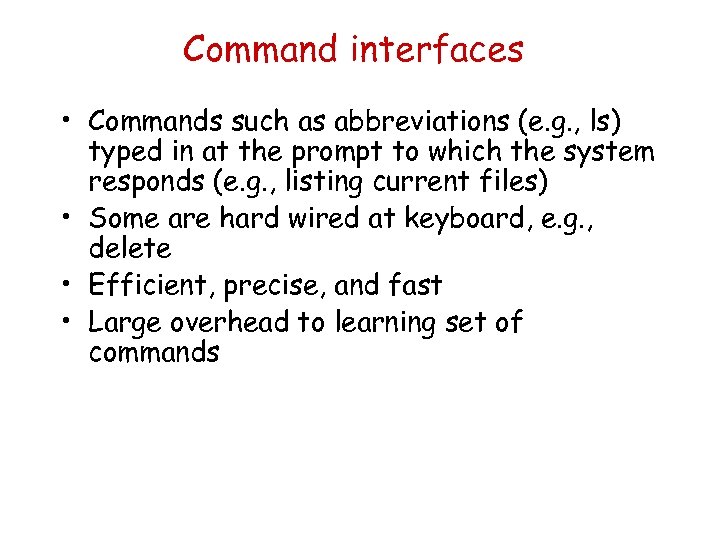 Command interfaces

• Commands such as abbreviations (e.g., ls) typed in at the prompt to which the system responds (e.g., listing current files)
• Some are hard wired at keyboard, e.g., delete
• Efficient, precise, and fast
• Large overhead to learning set of commands